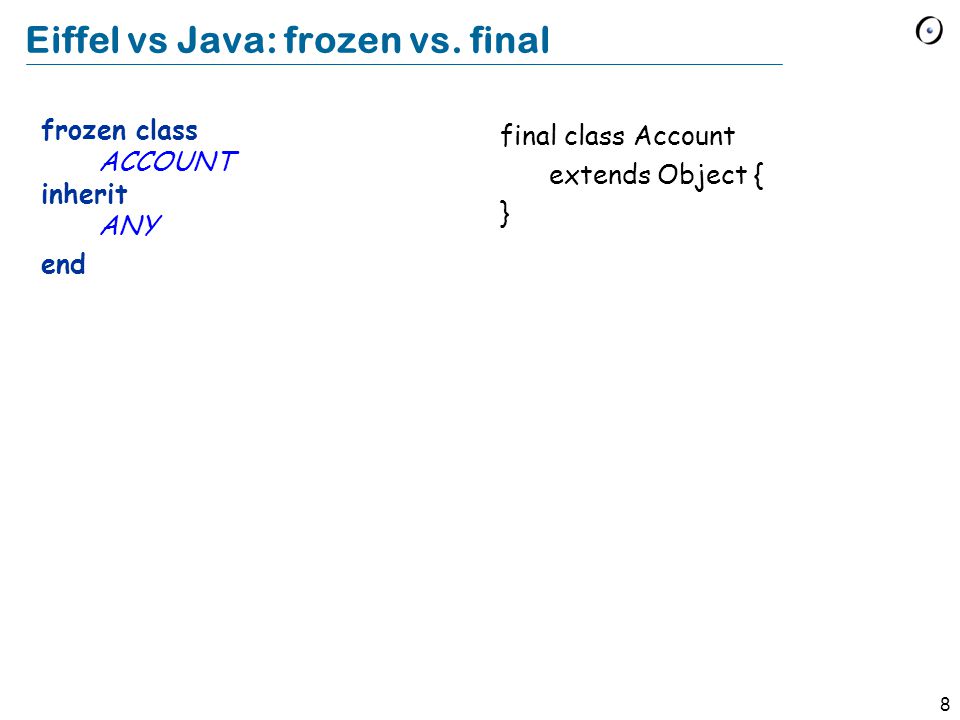 Eiffel vs Java: frozen vs. final

frozen class
ACCOUNT
inherit
ANY
end

final class Account
extends Object {
}

8